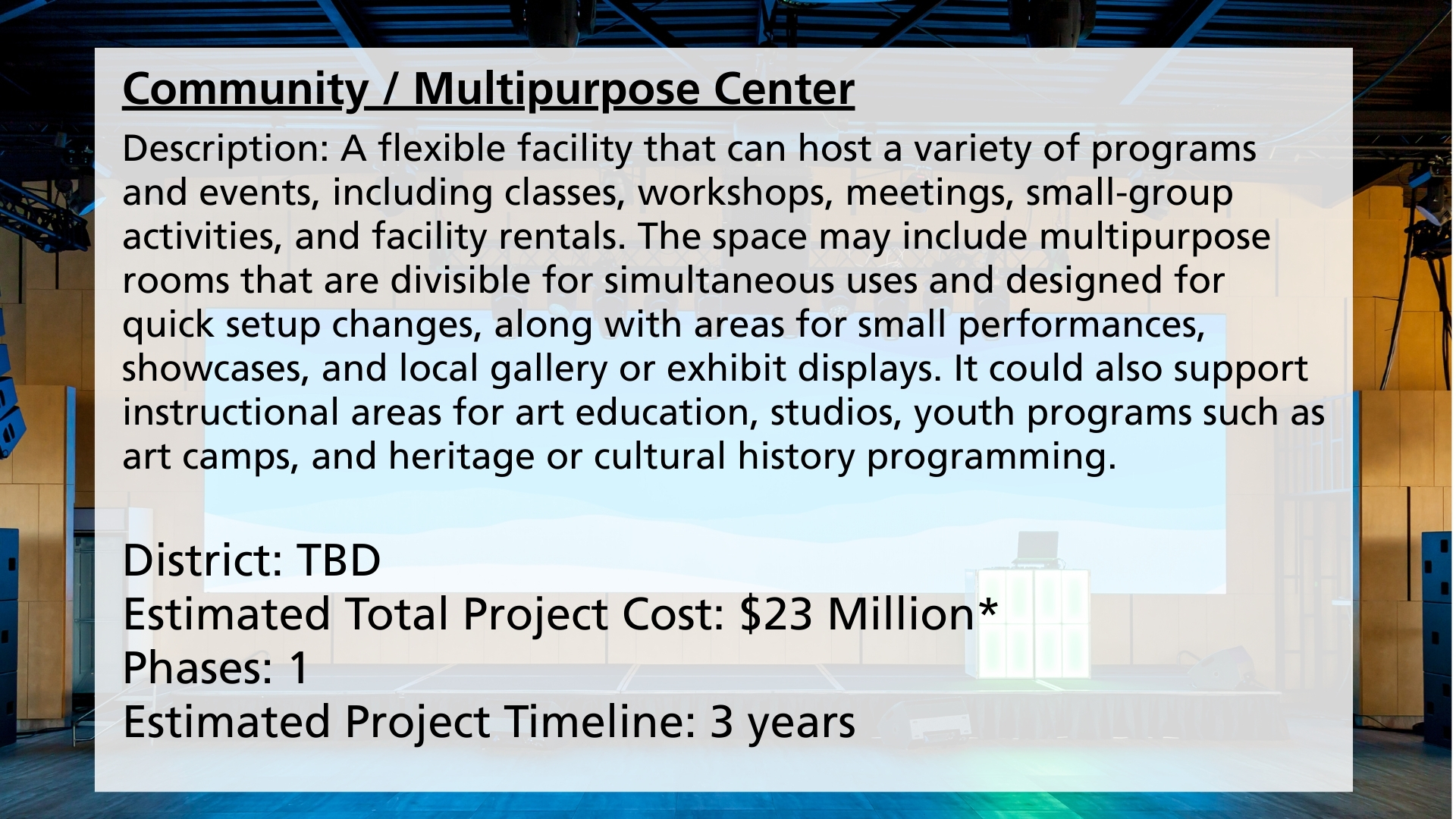 Community / Multipurpose Center

Description: A flexible facility that can host a variety of programs and events, including classes, workshops, meetings, small-group activities, and facility rentals. The space may include multipurpose rooms that are divisible for simultaneous uses and designed for quick setup changes, along with areas for small performances, showcases, and local gallery or exhibit displays. It could also support instructional areas for art education, studios, youth programs such as art camps, and heritage or cultural history programming.

District: TBD
Estimated Total Project Cost: \$23 Million*
Phases: 1
Estimated Project Timeline: 3 years